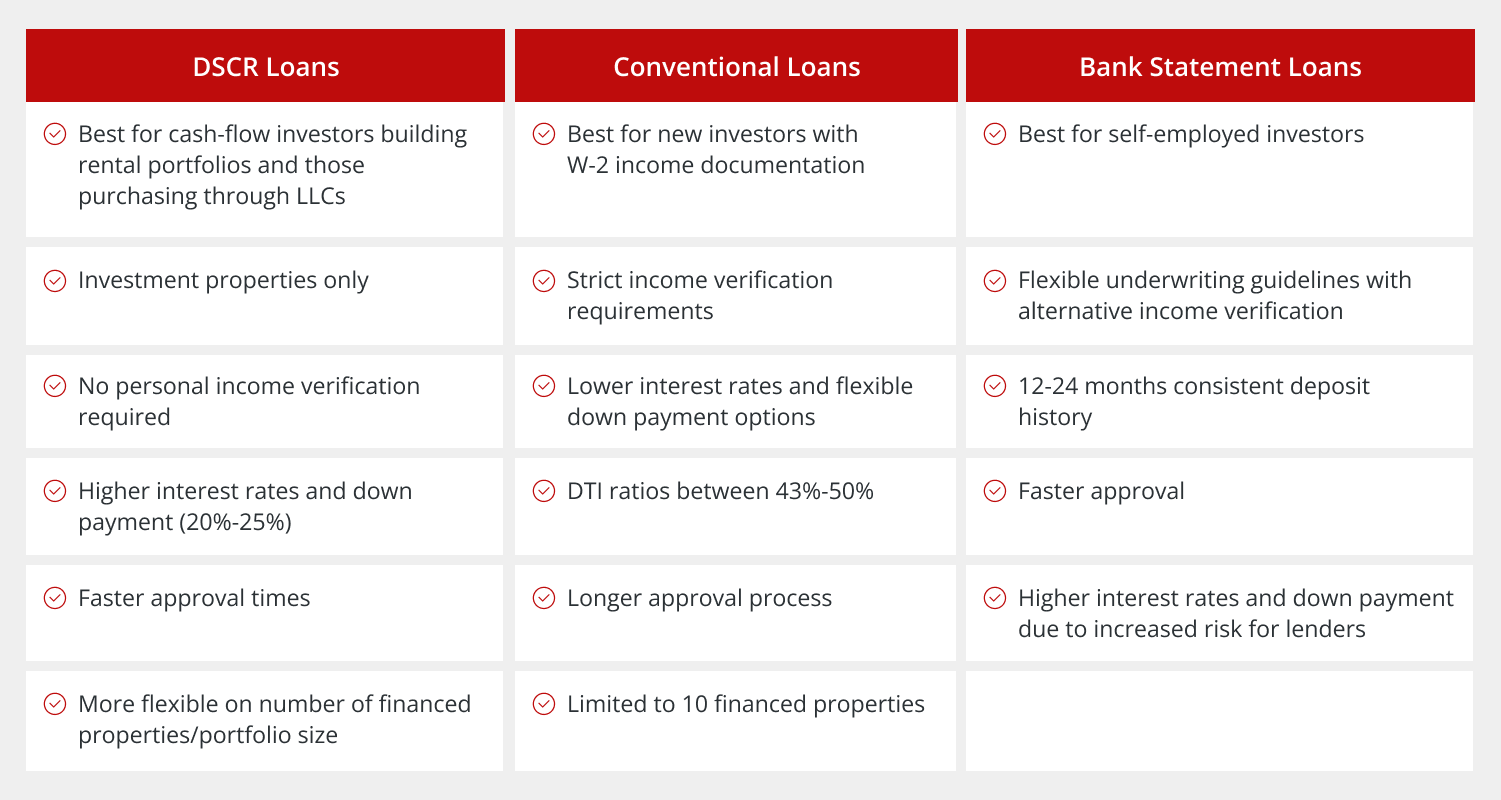 | DSCR Loans | Conventional Loans | Bank Statement Loans |
|---|---|---|
| Best for cash-flow investors building rental portfolios and those purchasing through LLCs | Best for new investors with W-2 income documentation | Best for self-employed investors |
| Investment properties only | Strict income verification requirements | Flexible underwriting guidelines with alternative income verification |
| No personal income verification required | Lower interest rates and flexible down payment options | 12-24 months consistent deposit history |
| Higher interest rates and down payment (20%-25%) | DTI ratios between 43%-50% | Faster approval |
| Faster approval times | Longer approval process | Higher interest rates and down payment due to increased risk for lenders |
| More flexible on number of financed properties/portfolio size | Limited to 10 financed properties | |